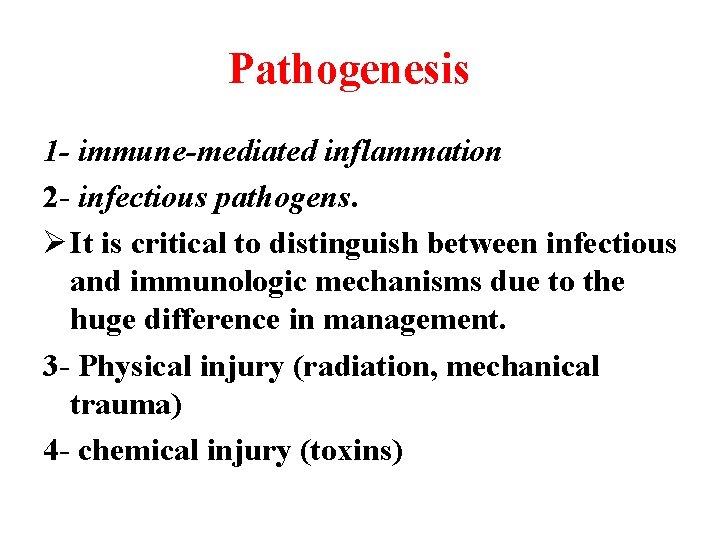 Pathogenesis

1- immune-mediated inflammation

2- infectious pathogens.

➢ It is critical to distinguish between infectious and immunologic mechanisms due to the huge difference in management.

3- Physical injury (radiation, mechanical trauma)

4- chemical injury (toxins)